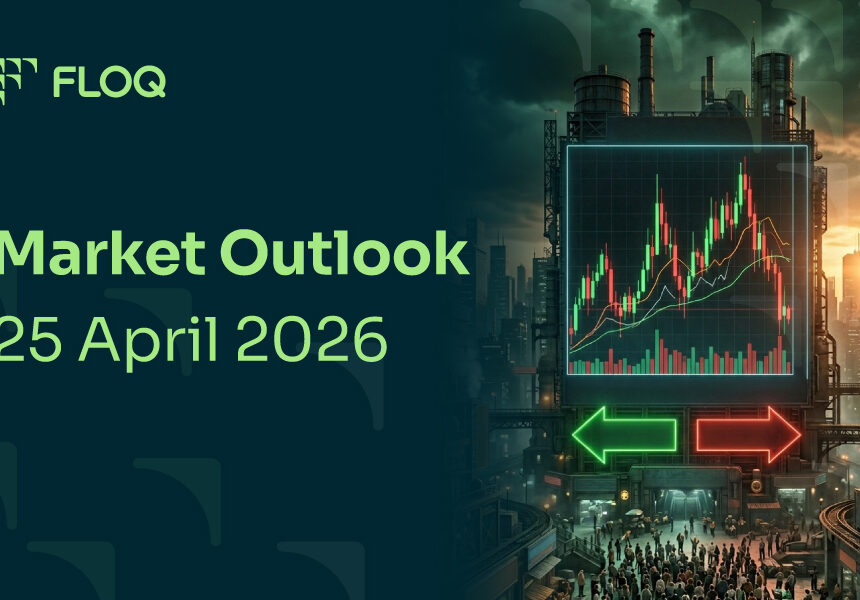 FLOQ

Market Outlook
25 April 2026